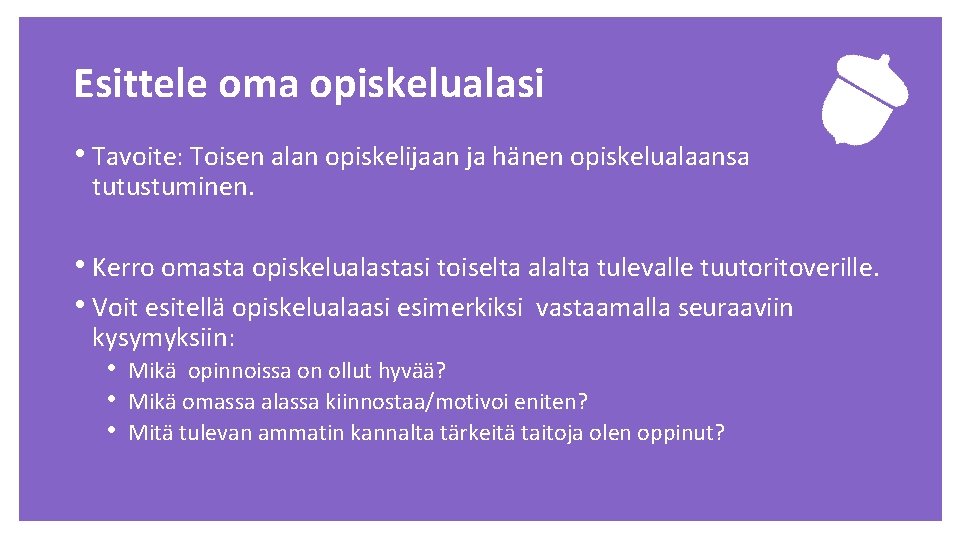 Esittele oma opiskelualasi

• Tavoite: Toisen alan opiskelijaan ja hänen opiskelualaansa tutustuminen.

• Kerro omasta opiskelualastasi toiselta alalta tulevalle tuutoritoverille.
• Voit esitellä opiskelualaasi esimerkiksi vastaamalla seuraaviin kysymyksiin:
  • Mikä opinnoissa on ollut hyvää?
  • Mikä omassa alassa kiinnostaa/motivoi eniten?
  • Mitä tulevan ammatin kannalta tärkeitä taitoja olen oppinut?